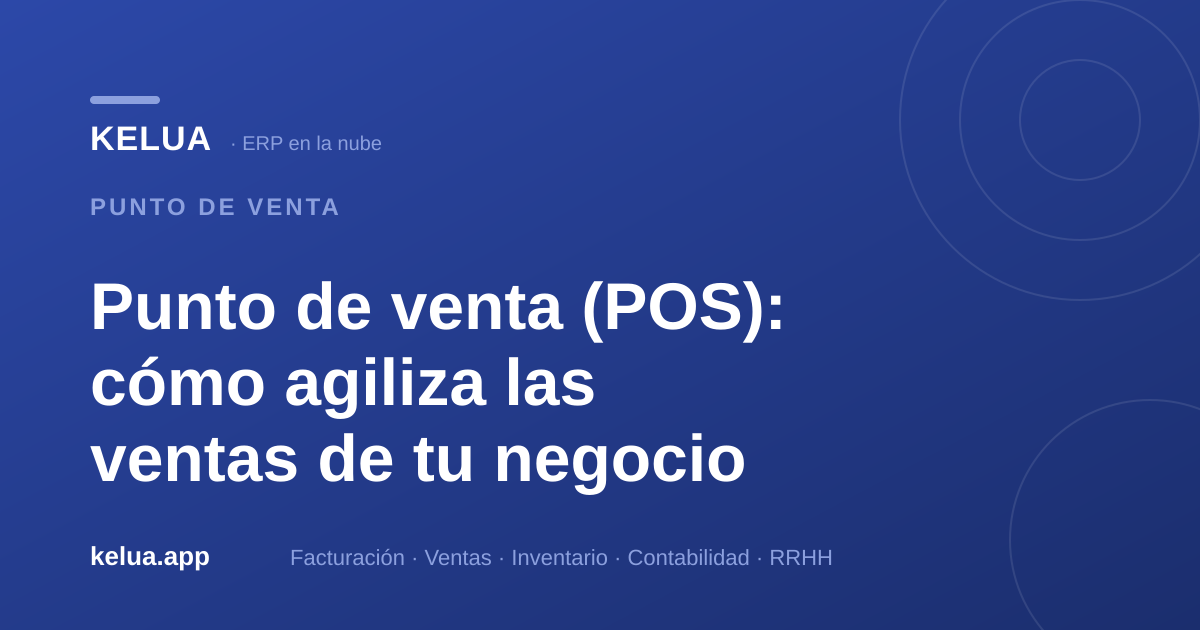 KELUA · ERP en la nube

PUNTO DE VENTA

Punto de venta (POS): cómo agiliza las ventas de tu negocio

kelua.app

Facturación · Ventas · Inventario · Contabilidad · RRHH